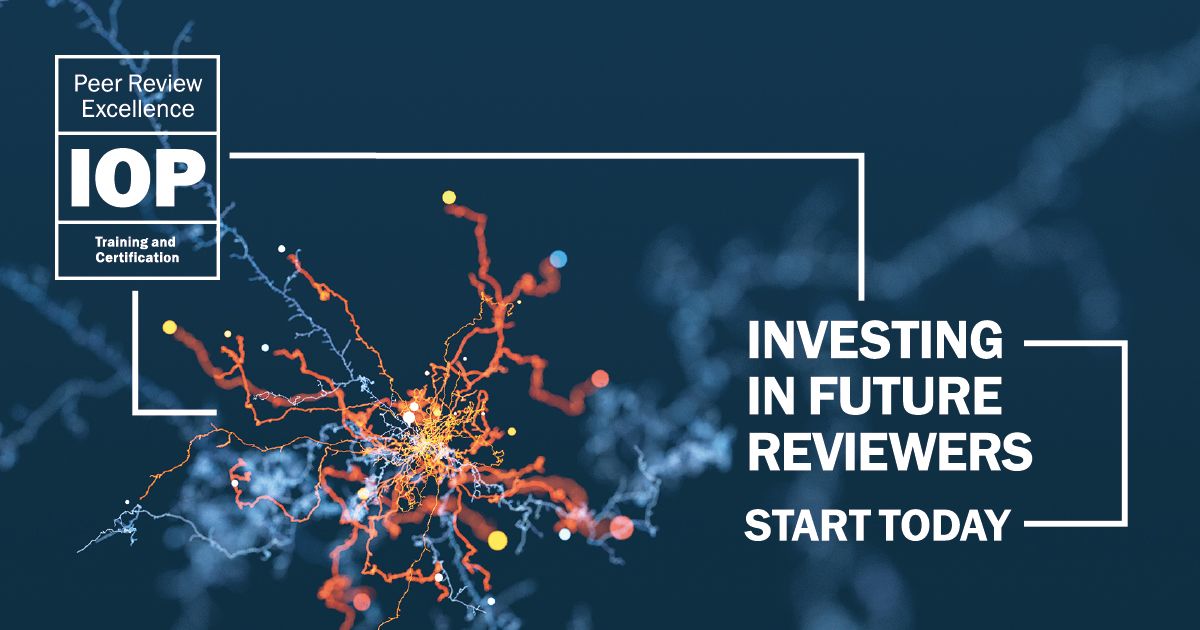 Peer Review Excellence

IOP

Training and Certification

INVESTING IN FUTURE REVIEWERS

START TODAY